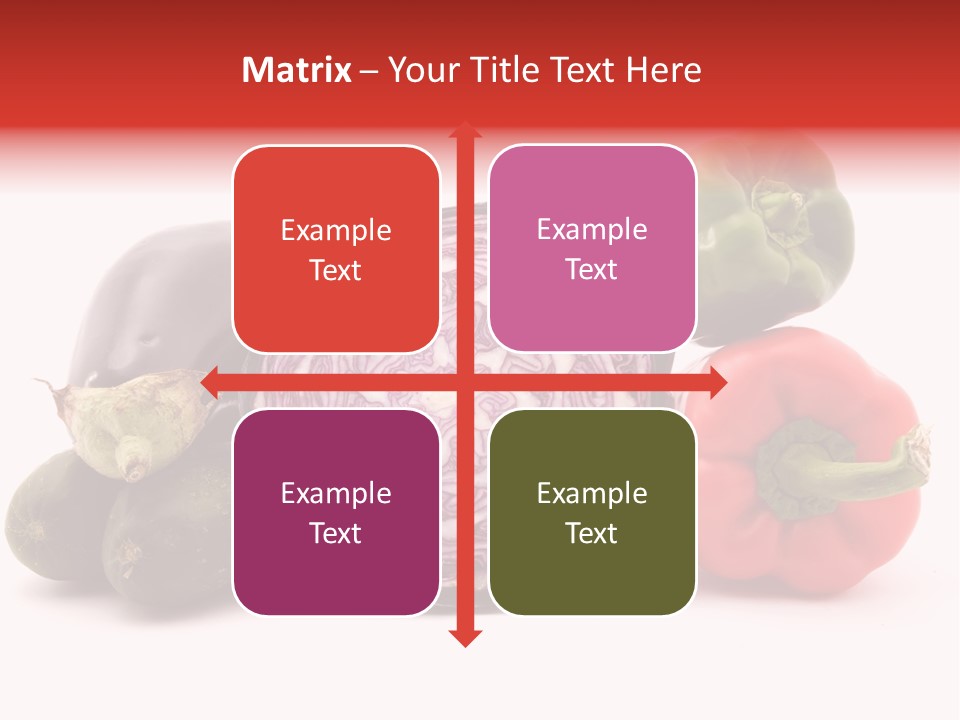 Matrix – Your Title Text Here

Example Text

Example Text

Example Text

Example Text